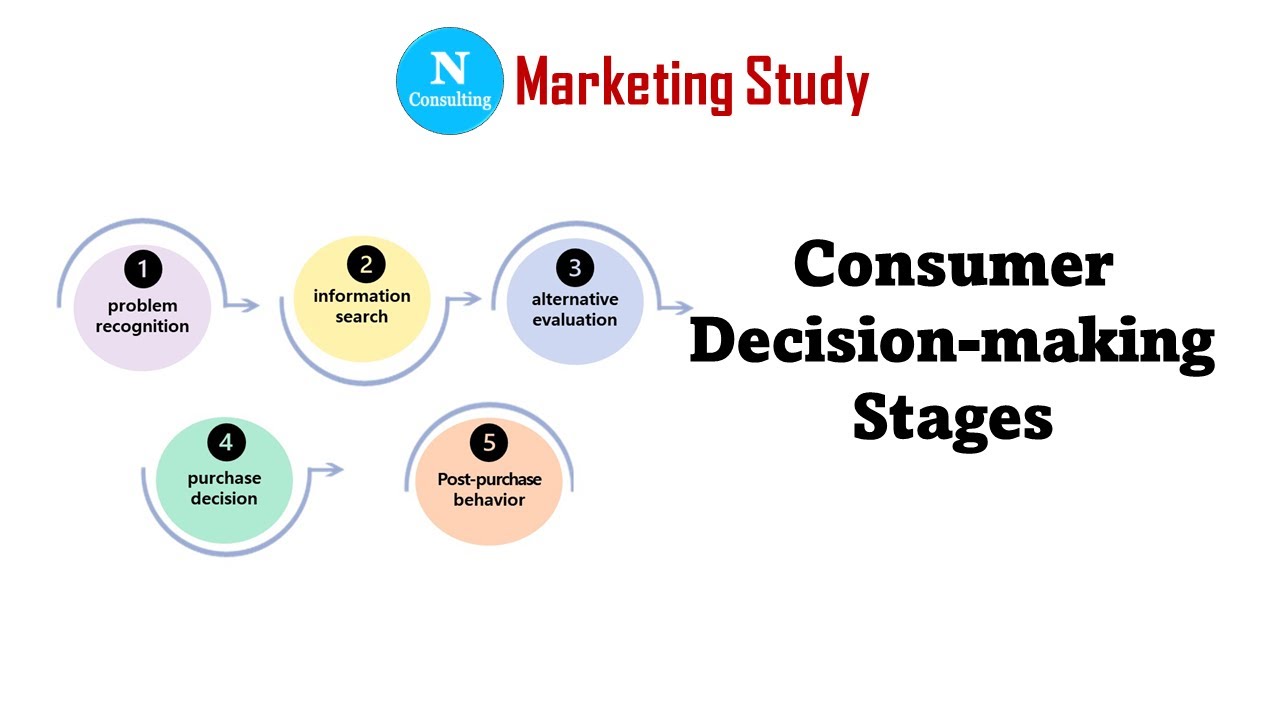 N Consulting Marketing Study

1 problem recognition

2 information search

3 alternative evaluation

4 purchase decision

5 Post-purchase behavior

Consumer Decision-making Stages